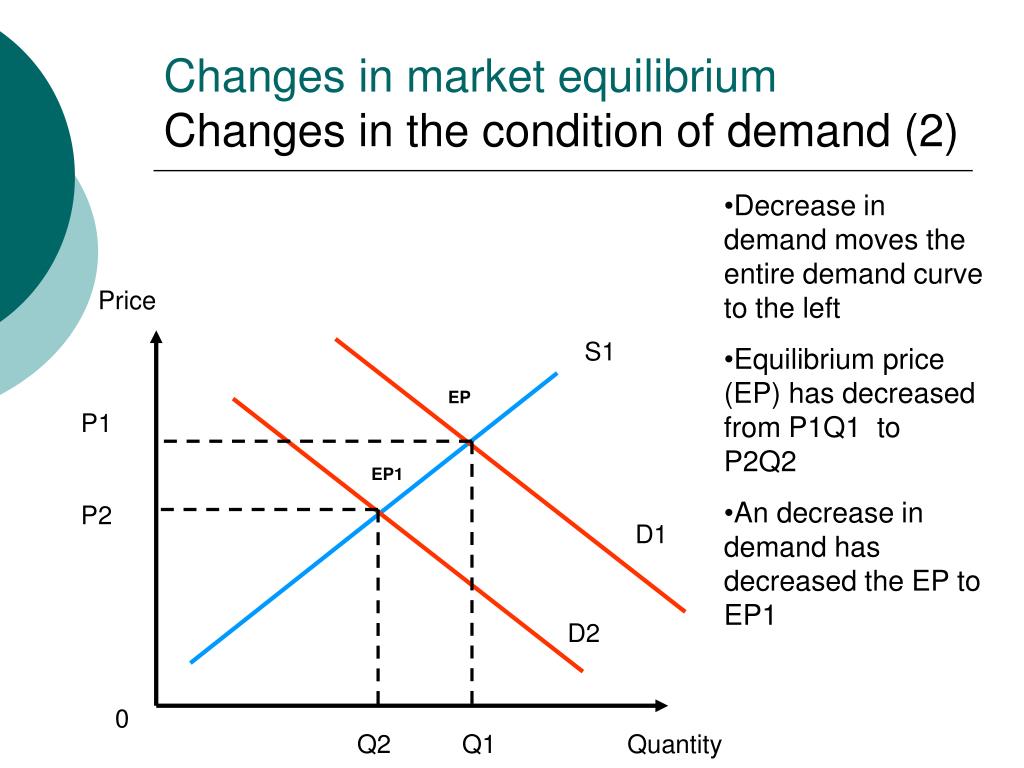 Changes in market equilibrium
Changes in the condition of demand (2)

Price

S1

EP

P1

EP1

P2

D1

D2

0

Q2

Q1

Quantity

•Decrease in demand moves the entire demand curve to the left

•Equilibrium price (EP) has decreased from P1Q1 to P2Q2

•An decrease in demand has decreased the EP to EP1